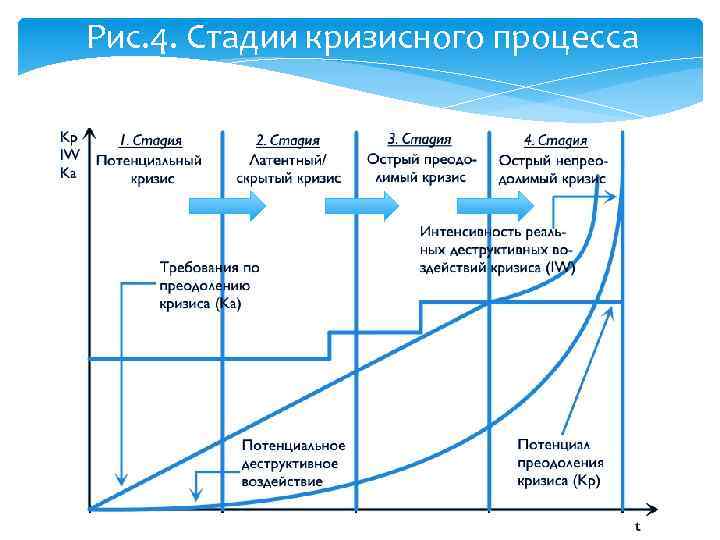 Рис.4. Стадии кризисного процесса

Kp
IW
Ka

1. Стадия
Потенциальный кризис

2. Стадия
Латентный/ скрытый кризис

3. Стадия
Острый преодолимый кризис

4. Стадия
Острый непреодолимый кризис

Интенсивность реальных деструктивных воздействий кризиса (IW)

Требования по преодолению кризиса (Ka)

Потенциальное деструктивное воздействие

Потенциал преодоления кризиса (Kp)

t